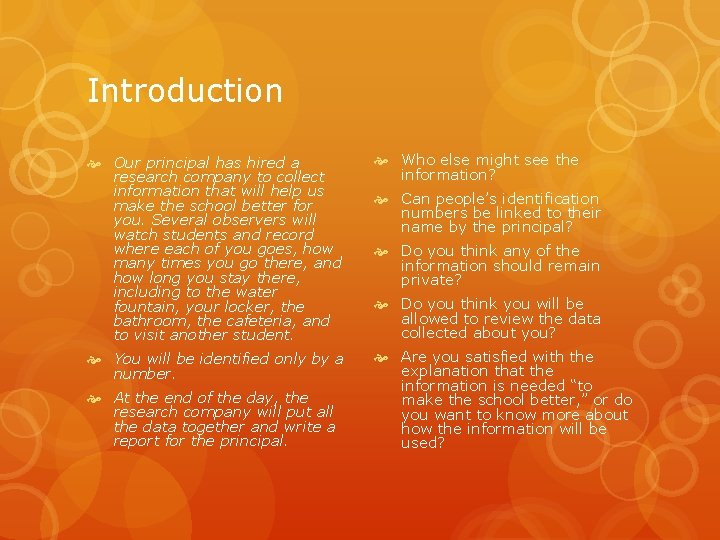 Introduction

Our principal has hired a research company to collect information that will help us make the school better for you. Several observers will watch students and record where each of you goes, how many times you go there, and how long you stay there, including to the water fountain, your locker, the bathroom, the cafeteria, and to visit another student.

You will be identified only by a number.

At the end of the day, the research company will put all the data together and write a report for the principal.

Who else might see the information?

Can people's identification numbers be linked to their name by the principal?

Do you think any of the information should remain private?

Do you think you will be allowed to review the data collected about you?

Are you satisfied with the explanation that the information is needed "to make the school better," or do you want to know more about how the information will be used?